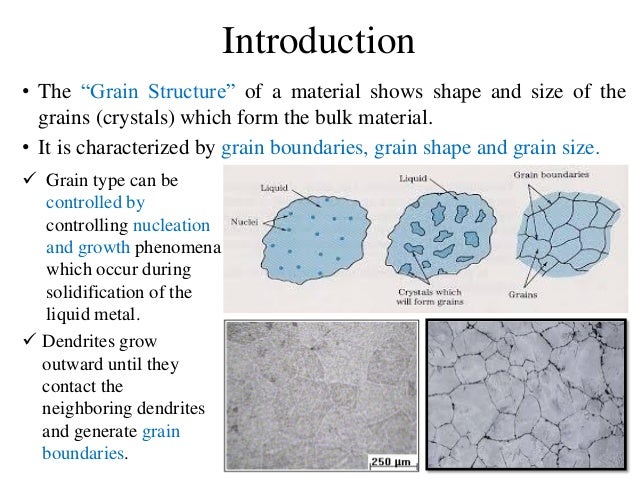 Introduction

• The “Grain Structure” of a material shows shape and size of the grains (crystals) which form the bulk material.

• It is characterized by grain boundaries, grain shape and grain size.

✓ Grain type can be controlled by controlling nucleation and growth phenomena which occur during solidification of the liquid metal.

✓ Dendrites grow outward until they contact the neighboring dendrites and generate grain boundaries.

Liquid

Nuclei

Liquid

Crystals which will form grains

Grain boundaries

Grains

250 μm